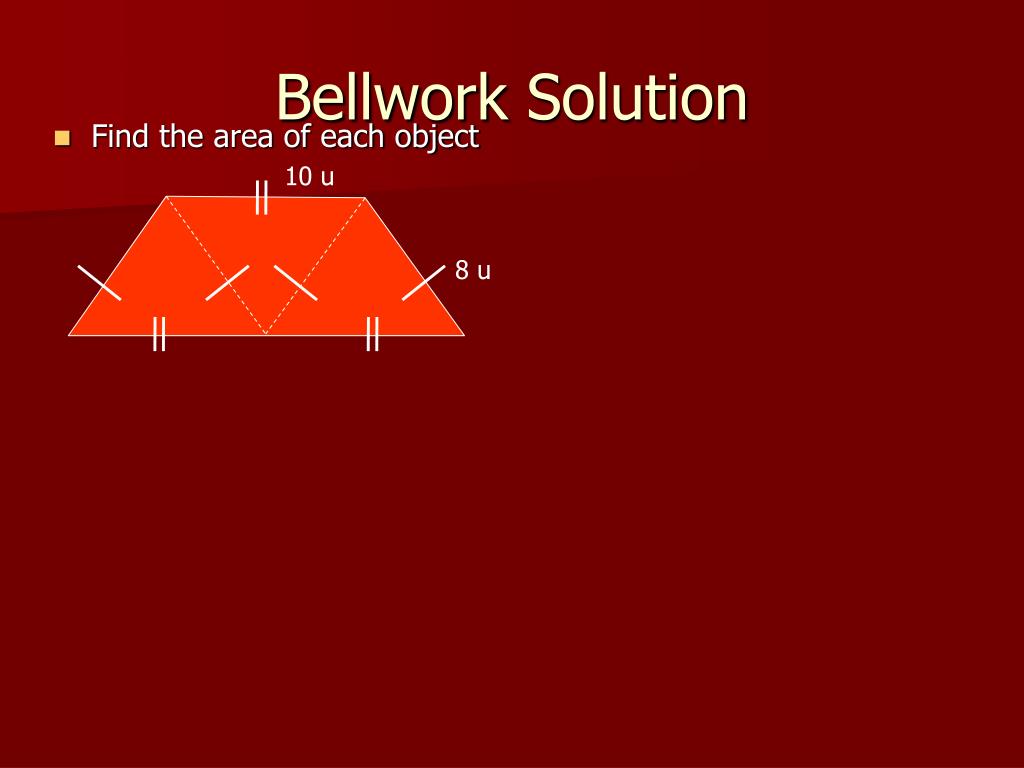 Bellwork Solution

Find the area of each object

10 u

8 u